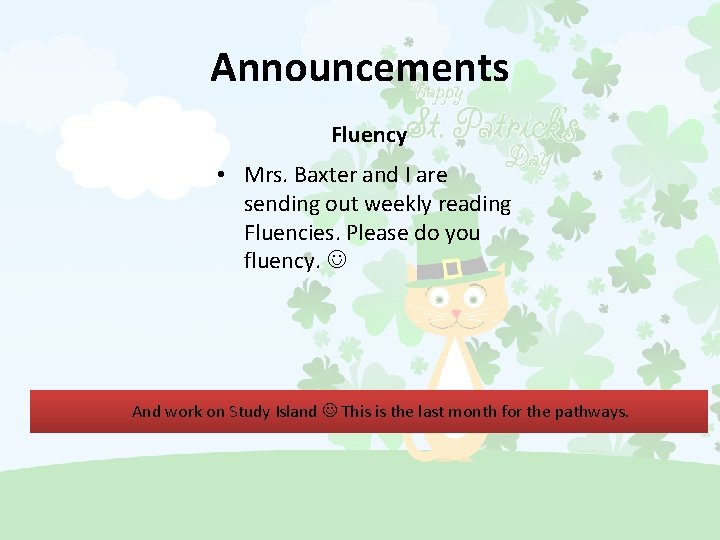 Announcements

Happy St. Patrick's Day

Fluency

• Mrs. Baxter and I are sending out weekly reading Fluencies. Please do you fluency. ☺

And work on Study Island ☺ This is the last month for the pathways.